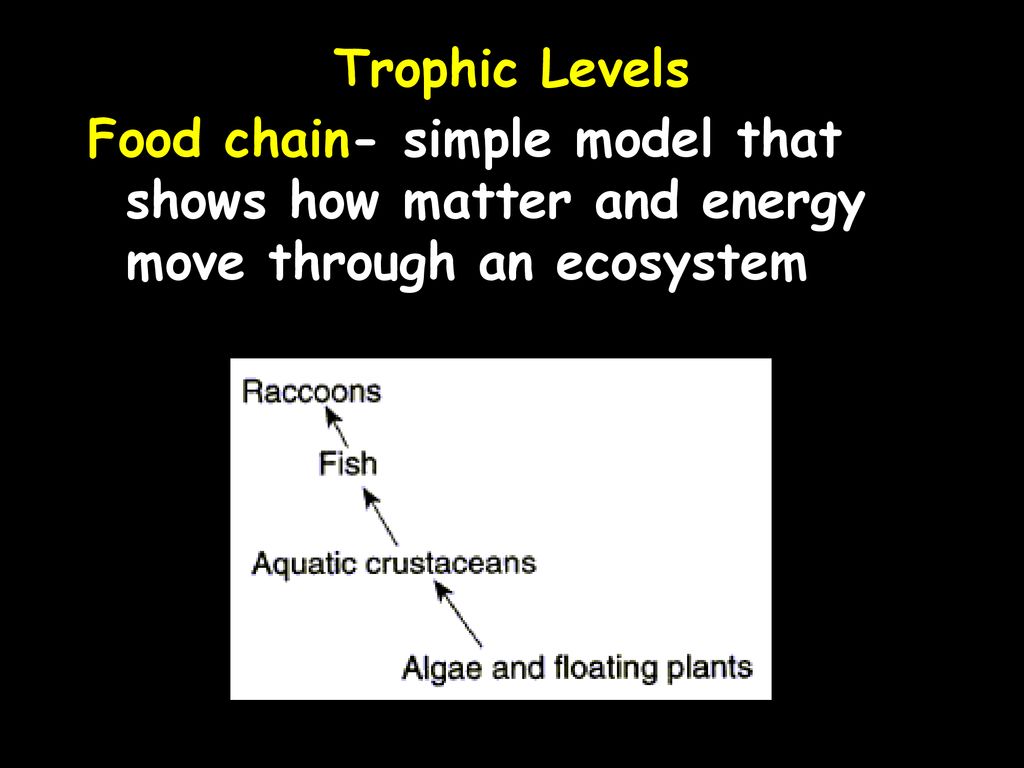 Trophic Levels

Food chain- simple model that shows how matter and energy move through an ecosystem

Raccoons
Fish
Aquatic crustaceans
Algae and floating plants